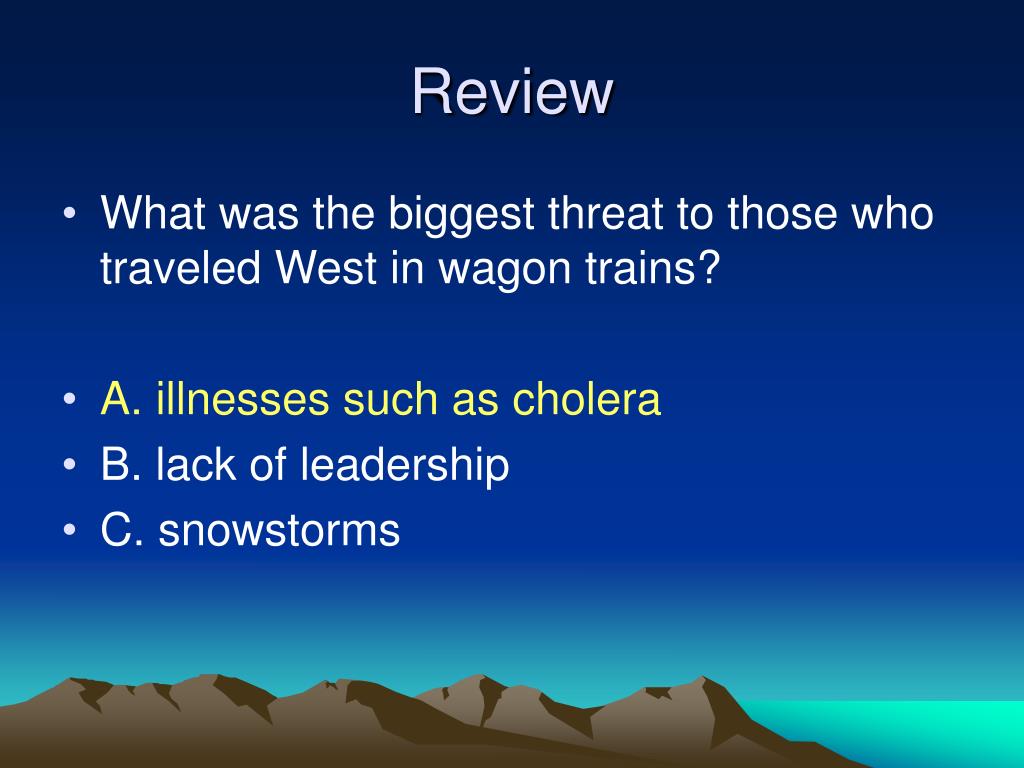 Review

• What was the biggest threat to those who traveled West in wagon trains?

• A. illnesses such as cholera
• B. lack of leadership
• C. snowstorms